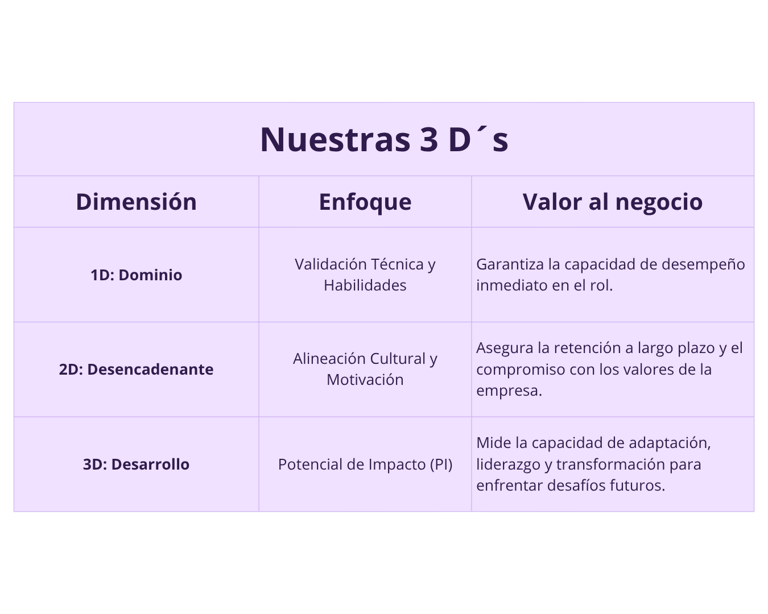 Nuestras 3 D´s

| Dimensión | Enfoque | Valor al negocio |
|---|---|---|
| 1D: Dominio | Validación Técnica y Habilidades | Garantiza la capacidad de desempeño inmediato en el rol. |
| 2D: Desencadenante | Alineación Cultural y Motivación | Asegura la retención a largo plazo y el compromiso con los valores de la empresa. |
| 3D: Desarrollo | Potencial de Impacto (PI) | Mide la capacidad de adaptación, liderazgo y transformación para enfrentar desafíos futuros. |